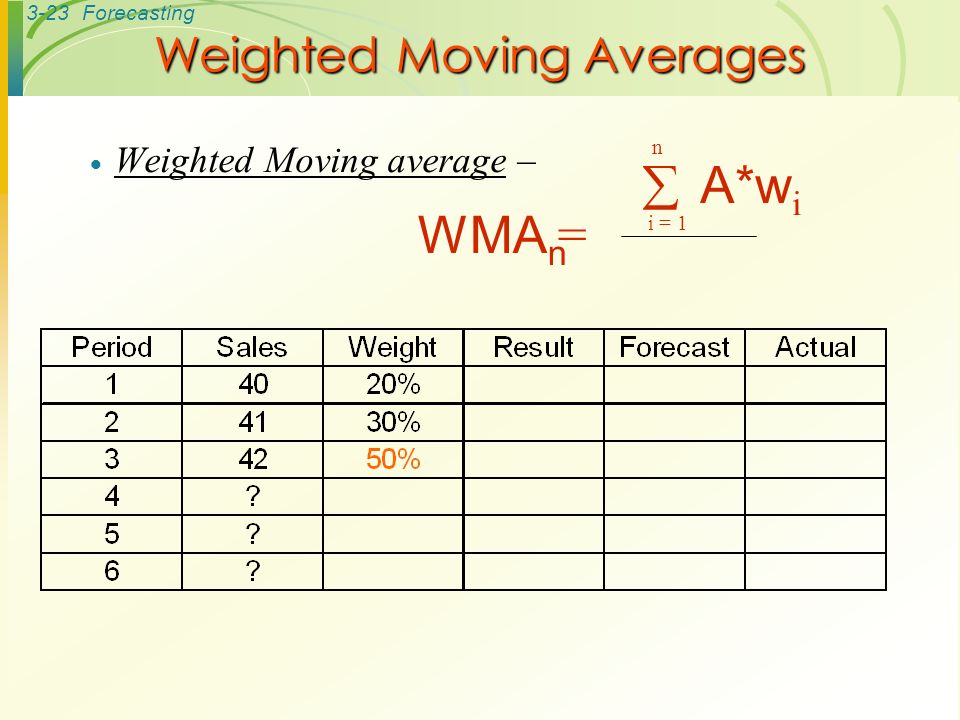 3-23 Forecasting

Weighted Moving Averages

• Weighted Moving average –

$WMA_n = \frac{\sum_{i=1}^{n} A*w_i}{}$

| Period | Sales | Weight | Result | Forecast | Actual |
|---|---|---|---|---|---|
| 1 | 40 | 20% | | | |
| 2 | 41 | 30% | | | |
| 3 | 42 | 50% | | | |
| 4 | ? | | | | |
| 5 | ? | | | | |
| 6 | ? | | | | |